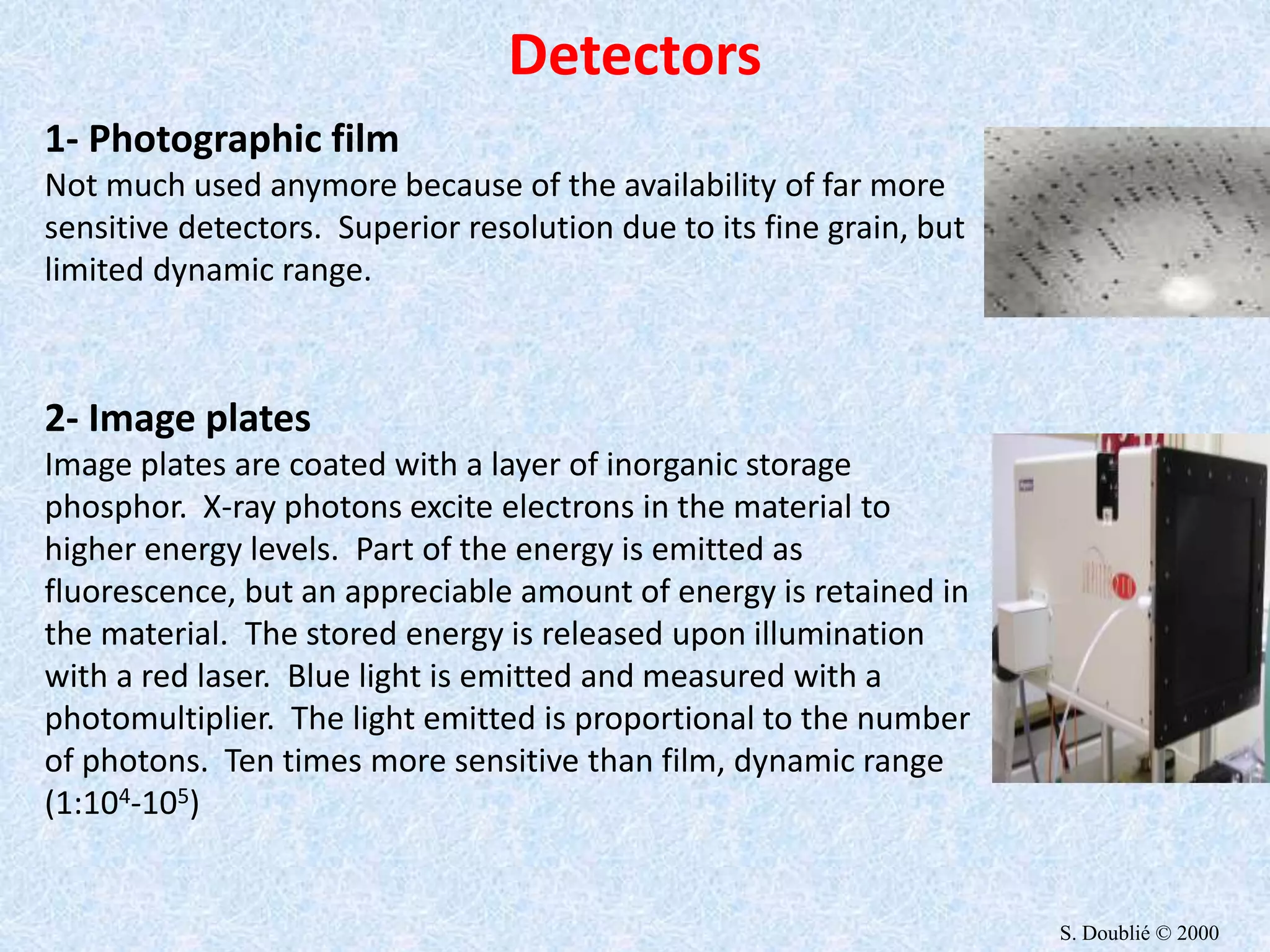 Detectors

1- Photographic film
Not much used anymore because of the availability of far more sensitive detectors.  Superior resolution due to its fine grain, but limited dynamic range.

2- Image plates
Image plates are coated with a layer of inorganic storage phosphor.  X-ray photons excite electrons in the material to higher energy levels.  Part of the energy is emitted as fluorescence, but an appreciable amount of energy is retained in the material.  The stored energy is released upon illumination with a red laser.  Blue light is emitted and measured with a photomultiplier.  The light emitted is proportional to the number of photons.  Ten times more sensitive than film, dynamic range ($1:10^4$-$10^5$)

S. Doublié © 2000